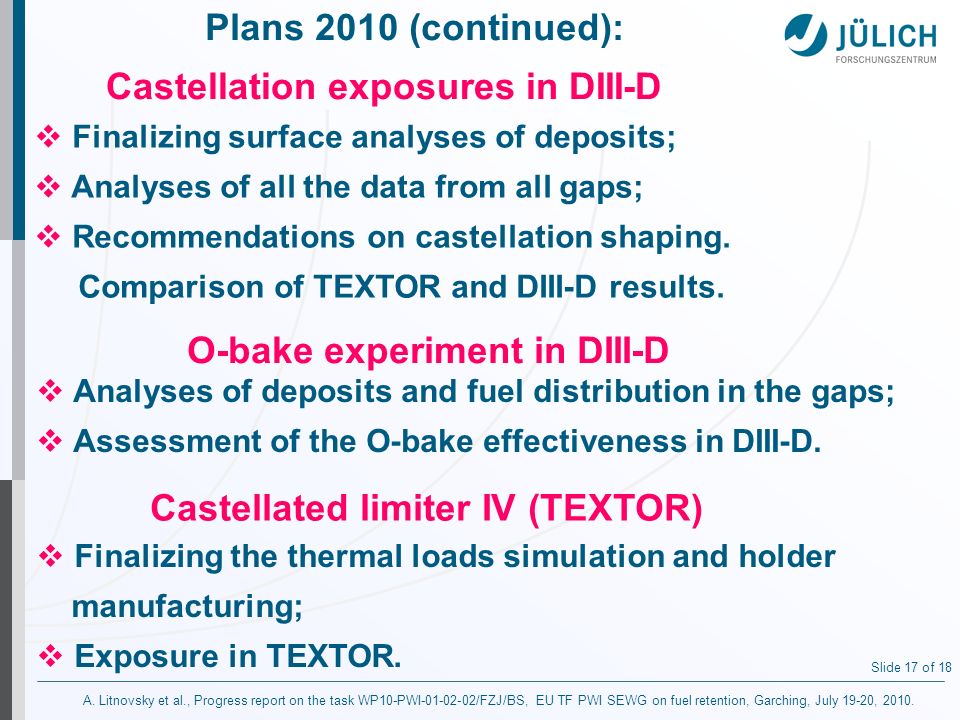 Plans 2010 (continued):

JÜLICH
FORSCHUNGSZENTRUM

Castellation exposures in DIII-D

❖ Finalizing surface analyses of deposits;

❖ Analyses of all the data from all gaps;

❖ Recommendations on castellation shaping. Comparison of TEXTOR and DIII-D results.

O-bake experiment in DIII-D

❖ Analyses of deposits and fuel distribution in the gaps;

❖ Assessment of the O-bake effectiveness in DIII-D.

Castellated limiter IV (TEXTOR)

❖ Finalizing the thermal loads simulation and holder manufacturing;

❖ Exposure in TEXTOR.

Slide 17 of 18

A. Litnovsky et al., Progress report on the task WP10-PWI-01-02-02/FZJ/BS, EU TF PWI SEWG on fuel retention, Garching, July 19-20, 2010.